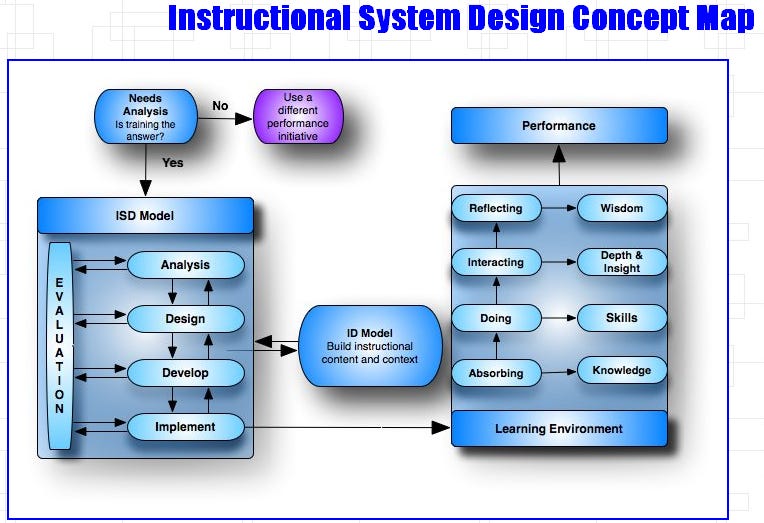 Instructional System Design Concept Map

Needs Analysis
Is training the answer?

No

Use a different performance initiative

Yes

ISD Model

EVALUATION

Analysis

Design

Develop

Implement

ID Model
Build instructional content and context

Performance

Reflecting

Wisdom

Interacting

Depth & Insight

Doing

Skills

Absorbing

Knowledge

Learning Environment